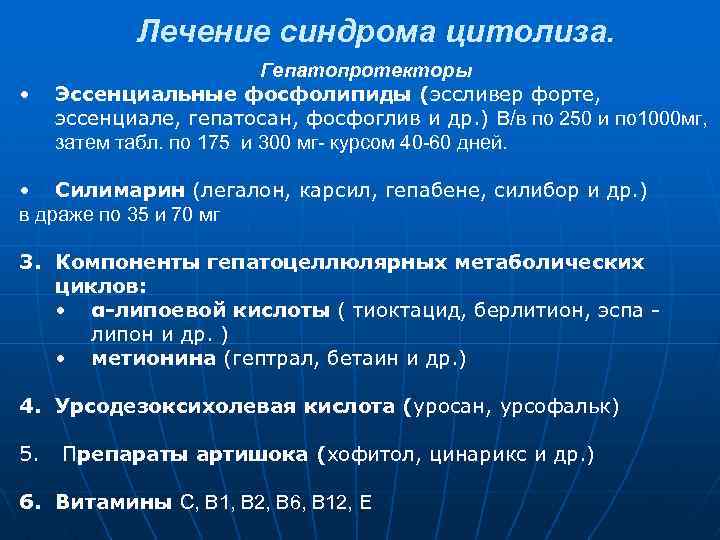 Лечение синдрома цитолиза.

Гепатопротекторы

• Эссенциальные фосфолипиды (эссливер форте, эссенциале, гепатосан, фосфоглив и др.) В/в по 250 и по1000мг, затем табл. по 175 и 300 мг- курсом 40-60 дней.

• Силимарин (легалон, карсил, гепабене, силибор и др.) в драже по 35 и 70 мг

3. Компоненты гепатоцеллюлярных метаболических циклов:
• α-липоевой кислоты ( тиоктацид, берлитион, эспа - липон и др. )
• метионина (гептрал, бетаин и др.)

4. Урсодезоксихолевая кислота (уросан, урсофальк)

5. Препараты артишока (хофитол, цинарикс и др.)

6. Витамины С, В1, В2, В6, В12, Е